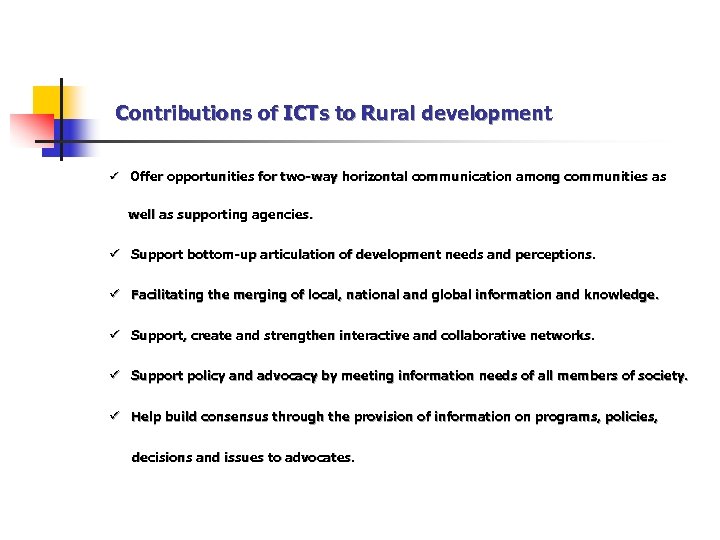 Contributions of ICTs to Rural development

✓ Offer opportunities for two-way horizontal communication among communities as well as supporting agencies.

✓ Support bottom-up articulation of development needs and perceptions.

✓ Facilitating the merging of local, national and global information and knowledge.

✓ Support, create and strengthen interactive and collaborative networks.

✓ Support policy and advocacy by meeting information needs of all members of society.

✓ Help build consensus through the provision of information on programs, policies, decisions and issues to advocates.